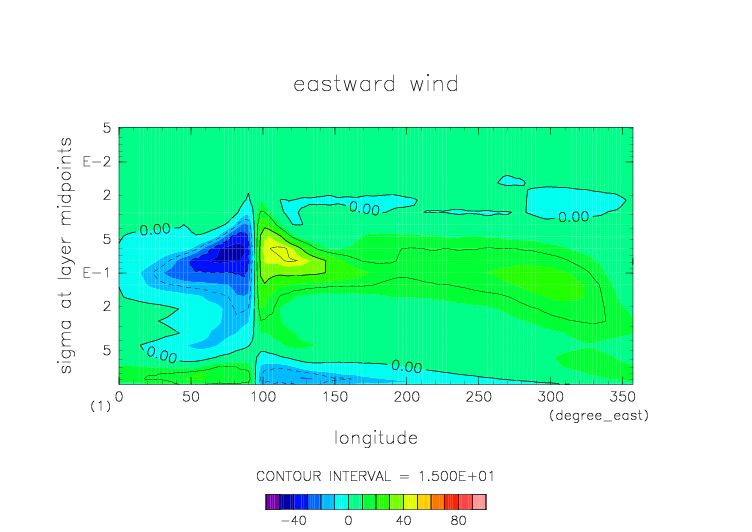 eastward wind

sigma at layer midpoints

5
E−2
2
5
E−1
2
5
(1)

0.00
0.00
0.00
0.00
0.00

0 50 100 150 200 250 300 350
(degree_east)

longitude

CONTOUR INTERVAL = 1.500E+01

−40 0 40 80